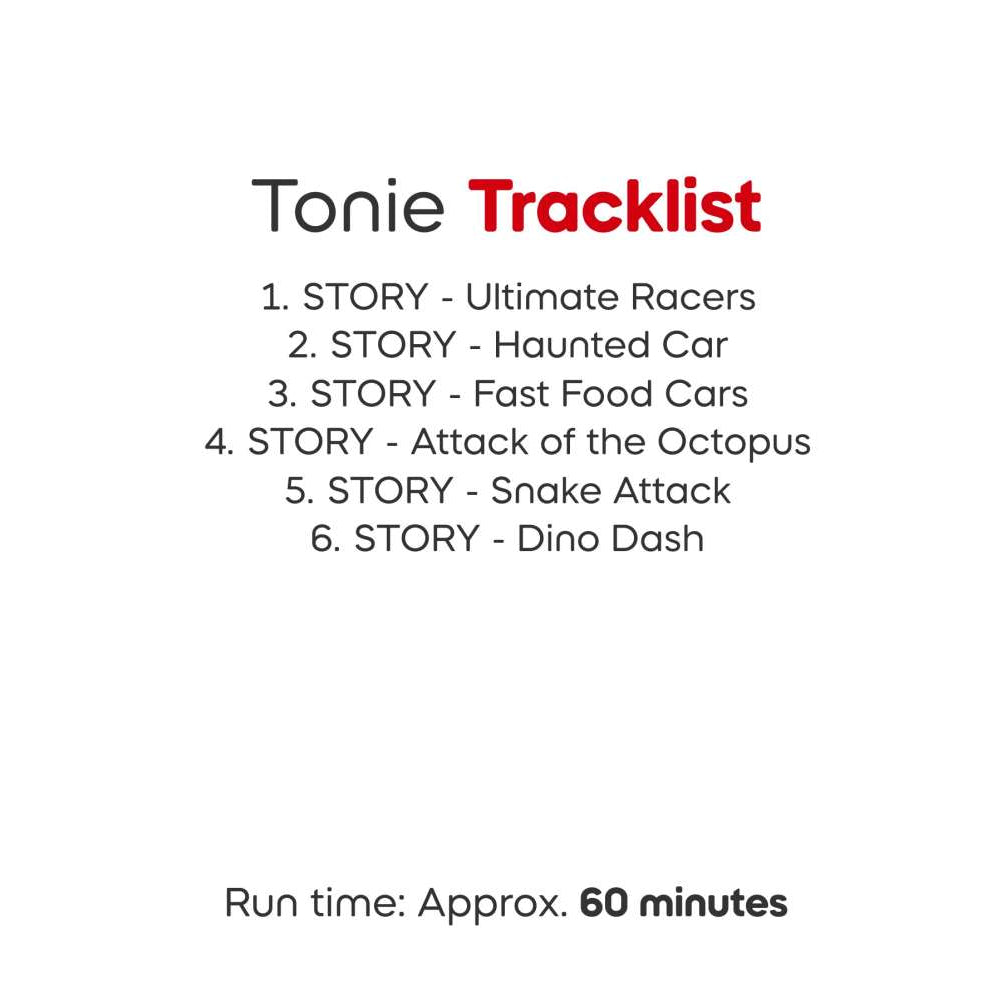 Tonie Tracklist

1. STORY - Ultimate Racers
2. STORY - Haunted Car
3. STORY - Fast Food Cars
4. STORY - Attack of the Octopus
5. STORY - Snake Attack
6. STORY - Dino Dash

Run time: Approx. 60 minutes